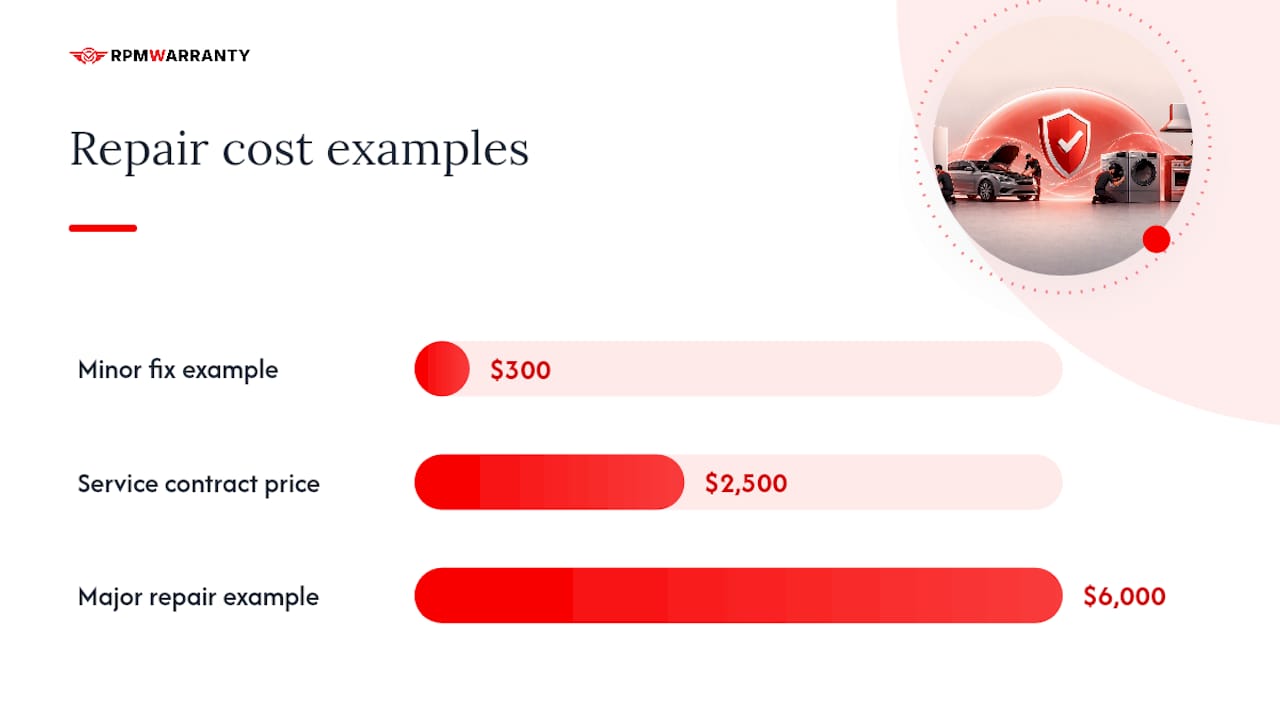 RPMWARRANTY

Repair cost examples

Minor fix example $300

Service contract price $2,500

Major repair example $6,000